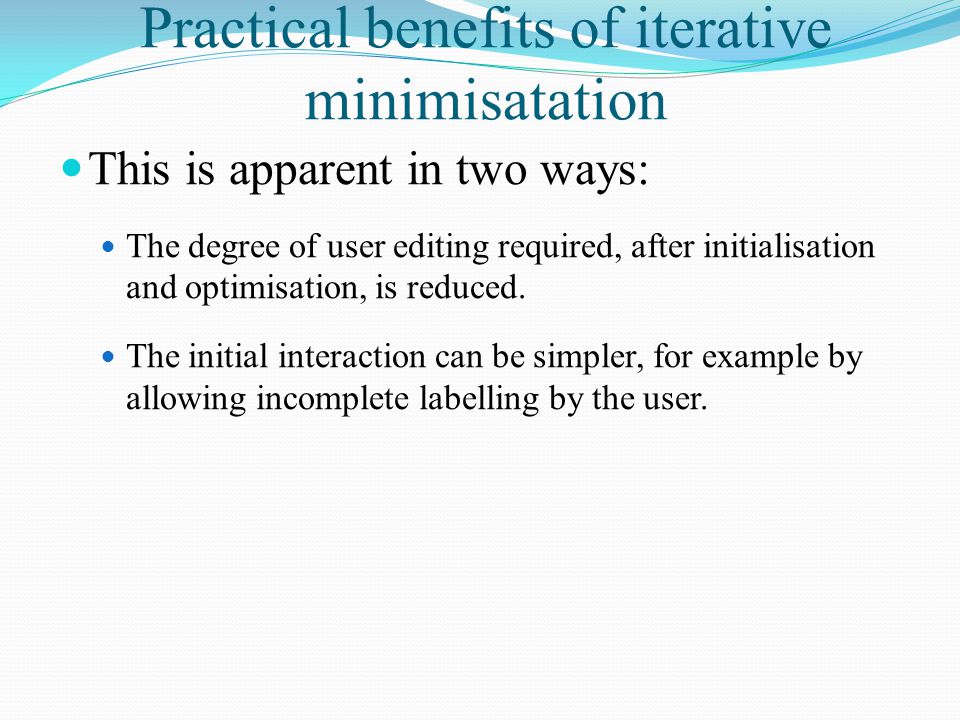 Practical benefits of iterative minimisatation

This is apparent in two ways:

The degree of user editing required, after initialisation and optimisation, is reduced.

The initial interaction can be simpler, for example by allowing incomplete labelling by the user.